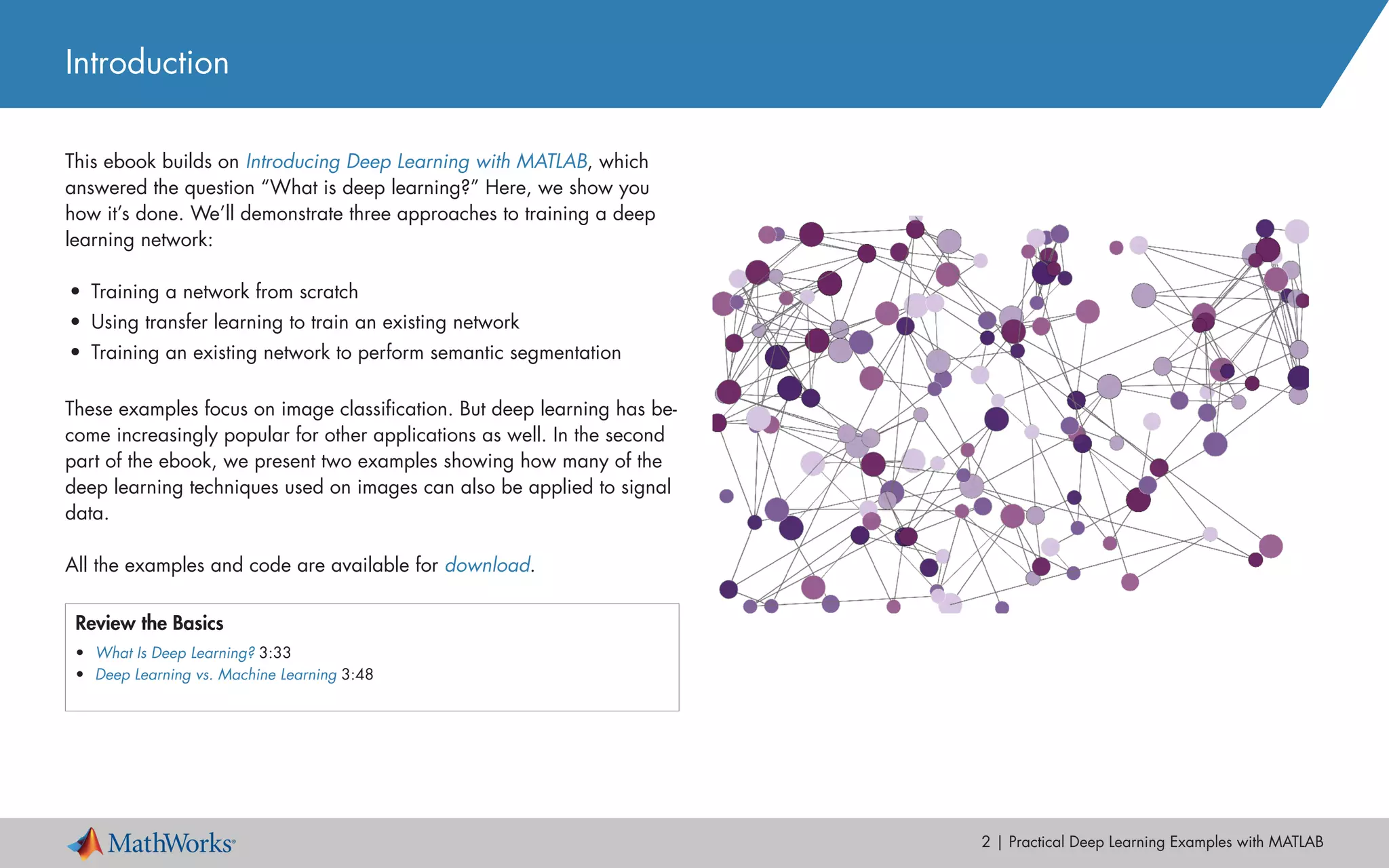 Introduction

This ebook builds on Introducing Deep Learning with MATLAB, which answered the question "What is deep learning?" Here, we show you how it's done. We'll demonstrate three approaches to training a deep learning network:

• Training a network from scratch
• Using transfer learning to train an existing network
• Training an existing network to perform semantic segmentation

These examples focus on image classification. But deep learning has become increasingly popular for other applications as well. In the second part of the ebook, we present two examples showing how many of the deep learning techniques used on images can also be applied to signal data.

All the examples and code are available for download.

Review the Basics

• What Is Deep Learning? 3:33
• Deep Learning vs. Machine Learning 3:48

MathWorks®

2 | Practical Deep Learning Examples with MATLAB